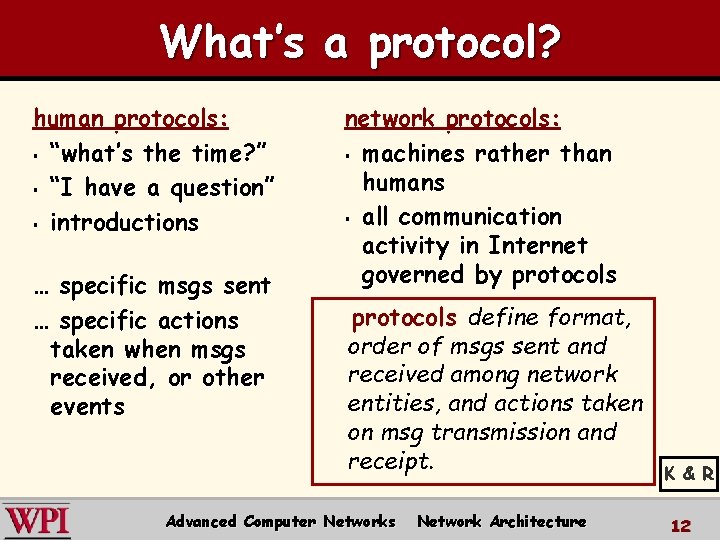 What's a protocol?

human protocols:
- "what's the time?"
- "I have a question"
- introductions

… specific msgs sent
… specific actions taken when msgs received, or other events

network protocols:
- machines rather than humans
- all communication activity in Internet governed by protocols

protocols define format, order of msgs sent and received among network entities, and actions taken on msg transmission and receipt.

K & R

WPI

Advanced Computer Networks Network Architecture

12